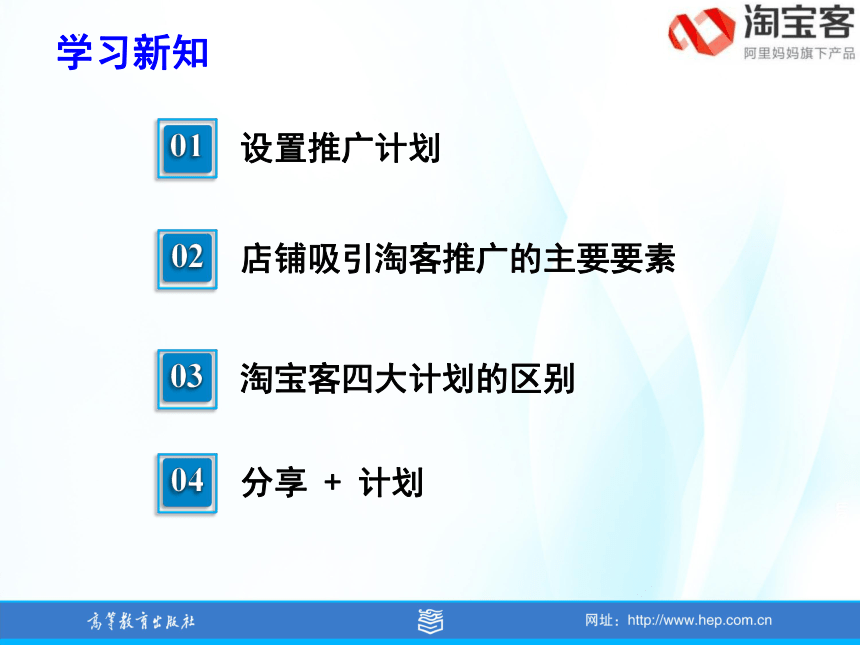 学习新知

淘宝客
阿里妈妈旗下产品

01 设置推广计划

02 店铺吸引淘客推广的主要要素

03 淘宝客四大计划的区别

04 分享 + 计划

高等教育出版社

网址：http://www.hep.com.cn